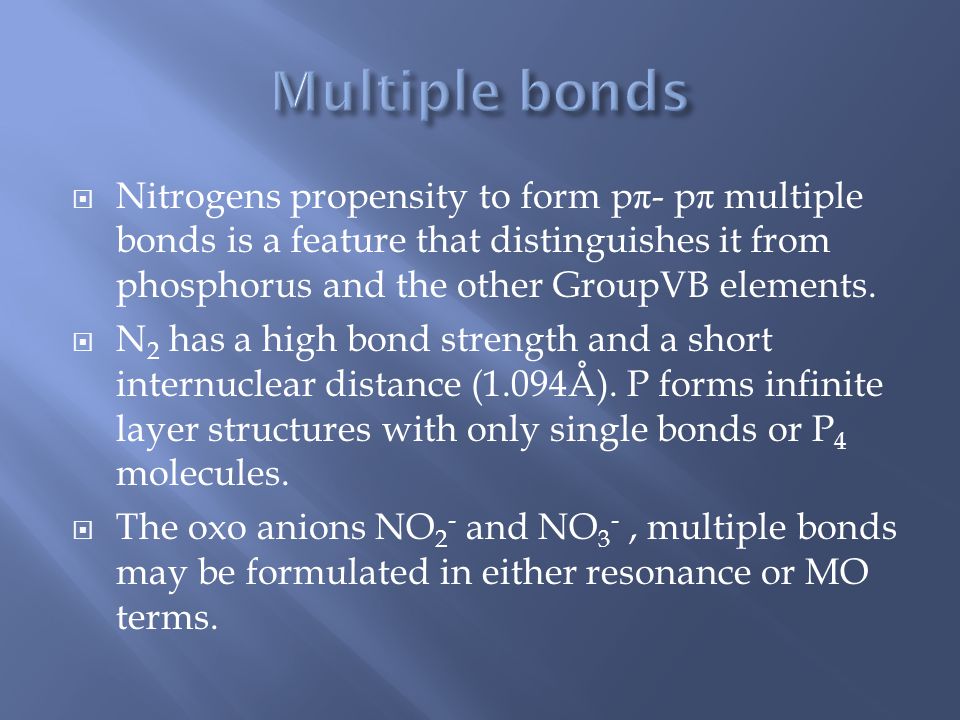 Multiple bonds

Nitrogens propensity to form pπ- pπ multiple bonds is a feature that distinguishes it from phosphorus and the other GroupVB elements.

$N_2$ has a high bond strength and a short internuclear distance (1.094Å). P forms infinite layer structures with only single bonds or $P_4$ molecules.

The oxo anions $NO_2^-$ and $NO_3^-$ , multiple bonds may be formulated in either resonance or MO terms.